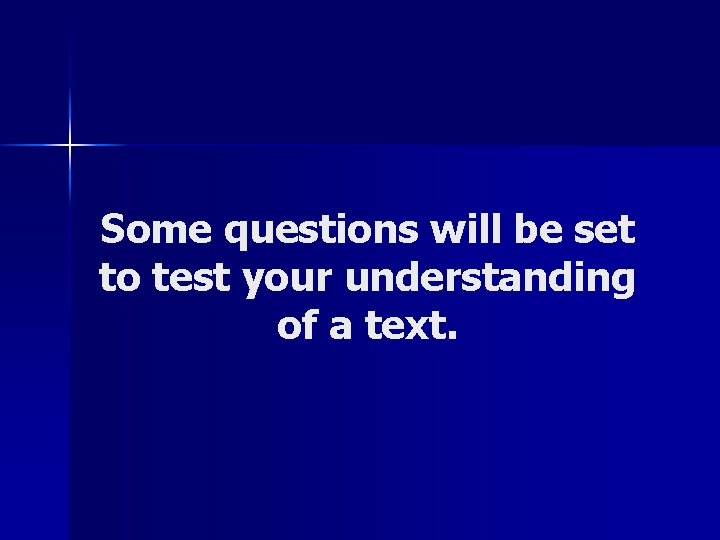 Some questions will be set to test your understanding of a text.